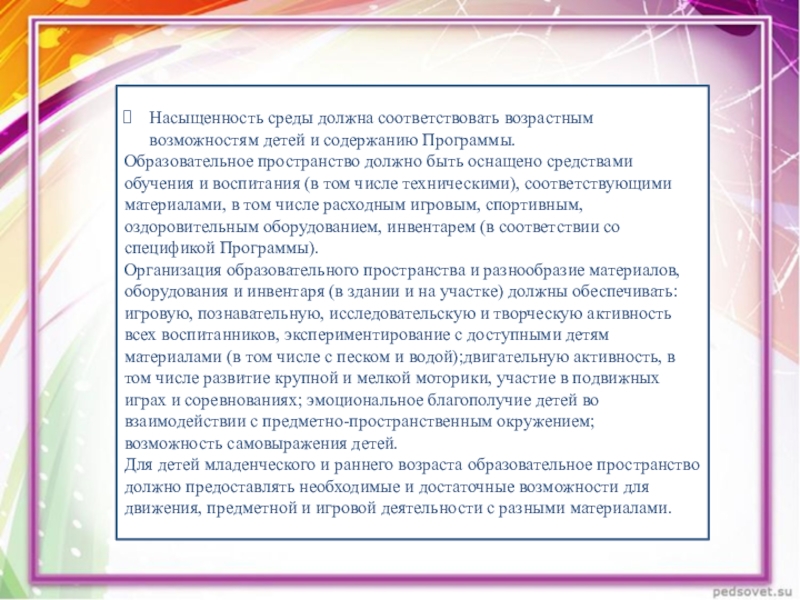 Насыщенность среды должна соответствовать возрастным возможностям детей и содержанию Программы.
Образовательное пространство должно быть оснащено средствами обучения и воспитания (в том числе техническими), соответствующими материалами, в том числе расходным игровым, спортивным, оздоровительным оборудованием, инвентарем (в соответствии со спецификой Программы).
Организация образовательного пространства и разнообразие материалов, оборудования и инвентаря (в здании и на участке) должны обеспечивать: игровую, познавательную, исследовательскую и творческую активность всех воспитанников, экспериментирование с доступными детям материалами (в том числе с песком и водой);двигательную активность, в том числе развитие крупной и мелкой моторики, участие в подвижных играх и соревнованиях; эмоциональное благополучие детей во взаимодействии с предметно-пространственным окружением; возможность самовыражения детей.
Для детей младенческого и раннего возраста образовательное пространство должно предоставлять необходимые и достаточные возможности для движения, предметной и игровой деятельности с разными материалами.

pedsovet.su